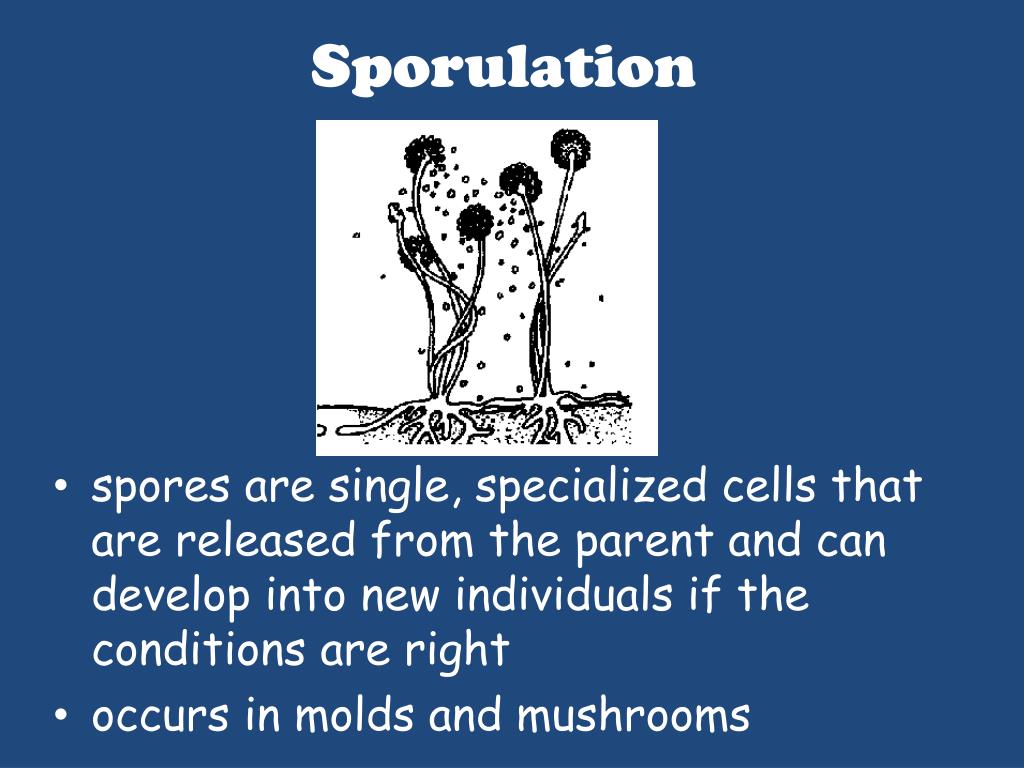 Sporulation

• spores are single, specialized cells that are released from the parent and can develop into new individuals if the conditions are right
• occurs in molds and mushrooms